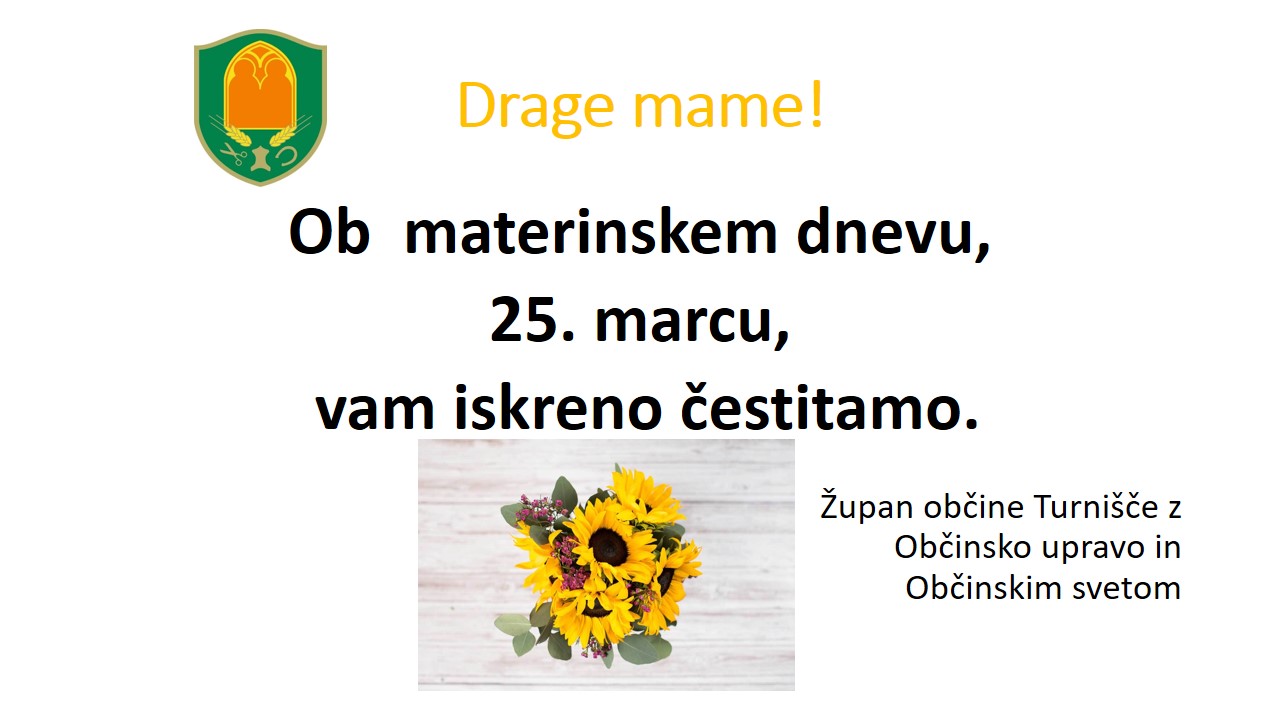 Drage mame!

Ob materinskem dnevu,
25. marcu,
vam iskreno čestitamo.

Župan občine Turnišče z
Občinsko upravo in
Občinskim svetom